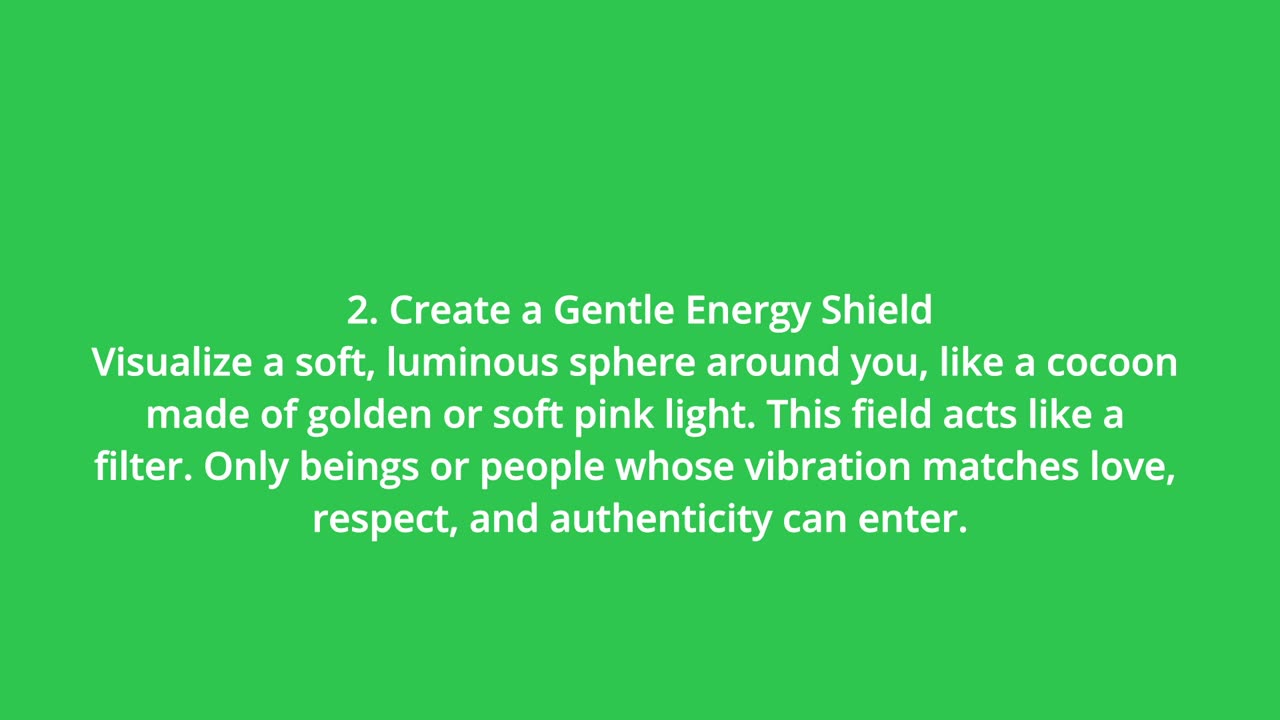 2. Create a Gentle Energy Shield
Visualize a soft, luminous sphere around you, like a cocoon made of golden or soft pink light. This field acts like a filter. Only beings or people whose vibration matches love, respect, and authenticity can enter.